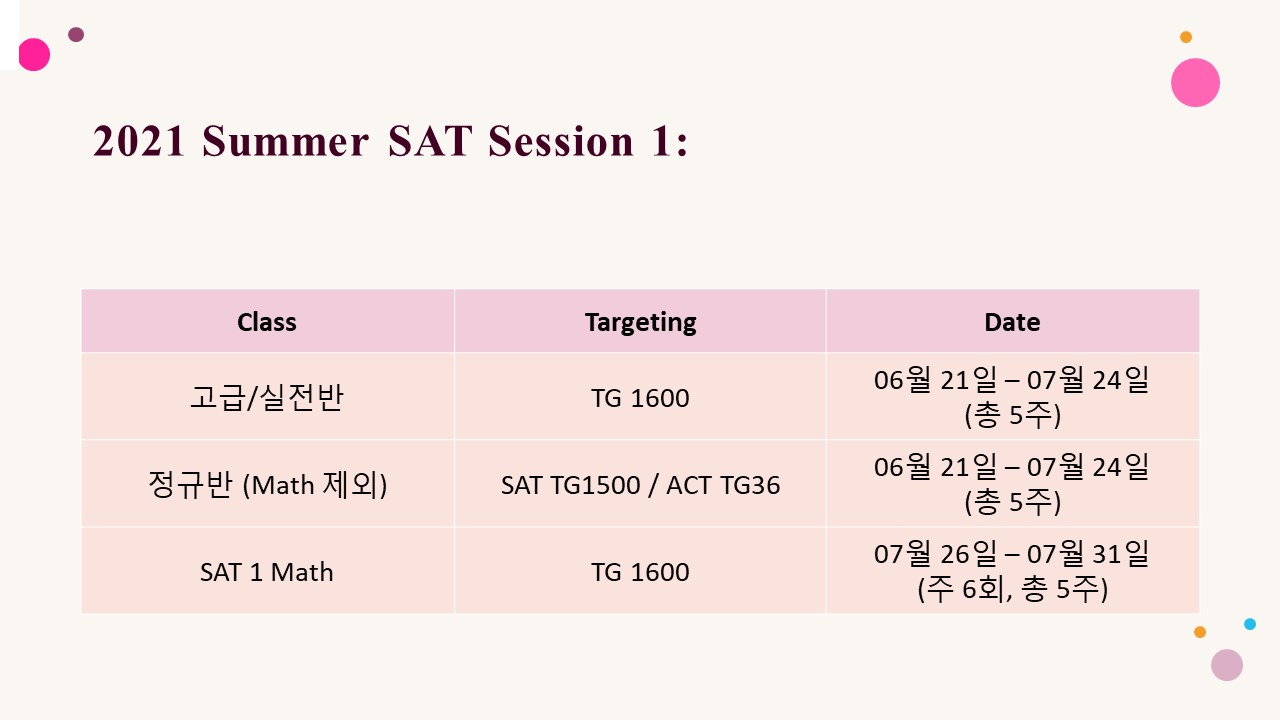 2021 Summer SAT Session 1:

| Class | Targeting | Date |
|---|---|---|
| 고급/실전반 | TG 1600 | 06월 21일 – 07월 24일 (총 5주) |
| 정규반 (Math 제외) | SAT TG1500 / ACT TG36 | 06월 21일 – 07월 24일 (총 5주) |
| SAT 1 Math | TG 1600 | 07월 26일 – 07월 31일 (주 6회, 총 5주) |